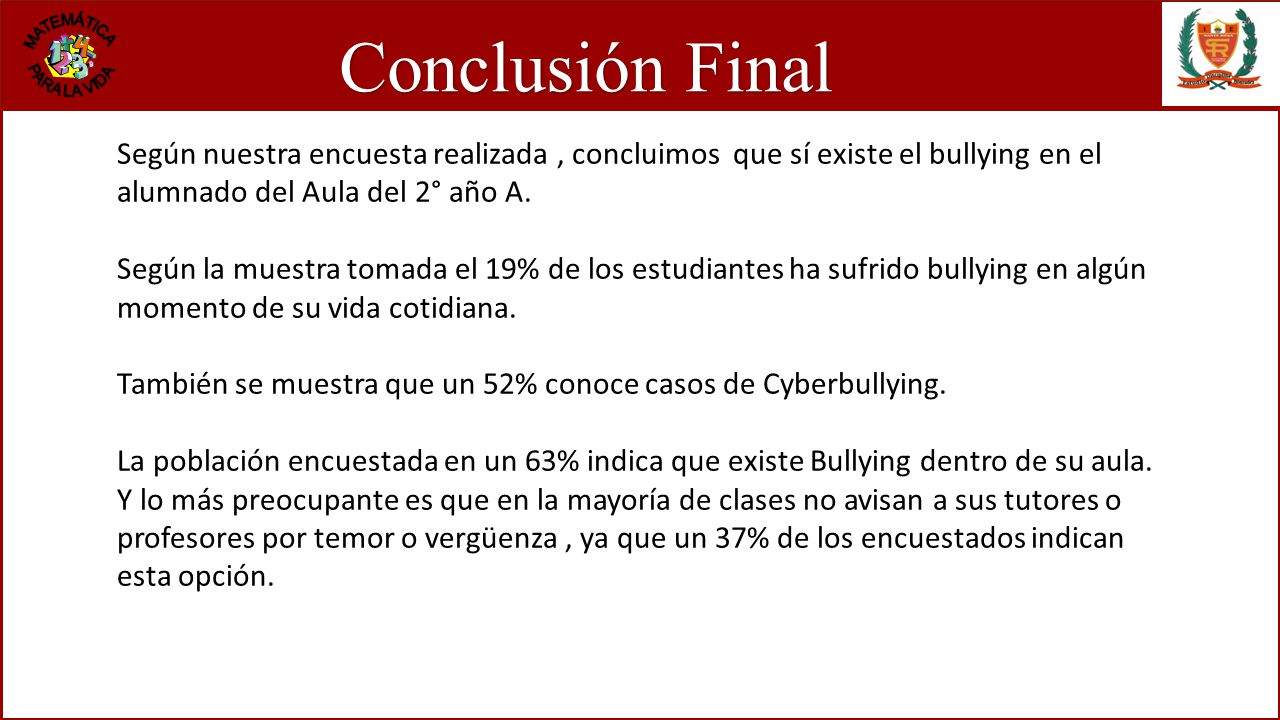 MATEMÁTICA PARA LA VIDA

Conclusión Final

Según nuestra encuesta realizada , concluimos que sí existe el bullying en el alumnado del Aula del 2° año A.

Según la muestra tomada el 19% de los estudiantes ha sufrido bullying en algún momento de su vida cotidiana.

También se muestra que un 52% conoce casos de Cyberbullying.

La población encuestada en un 63% indica que existe Bullying dentro de su aula. Y lo más preocupante es que en la mayoría de clases no avisan a sus tutores o profesores por temor o vergüenza , ya que un 37% de los encuestados indican esta opción.